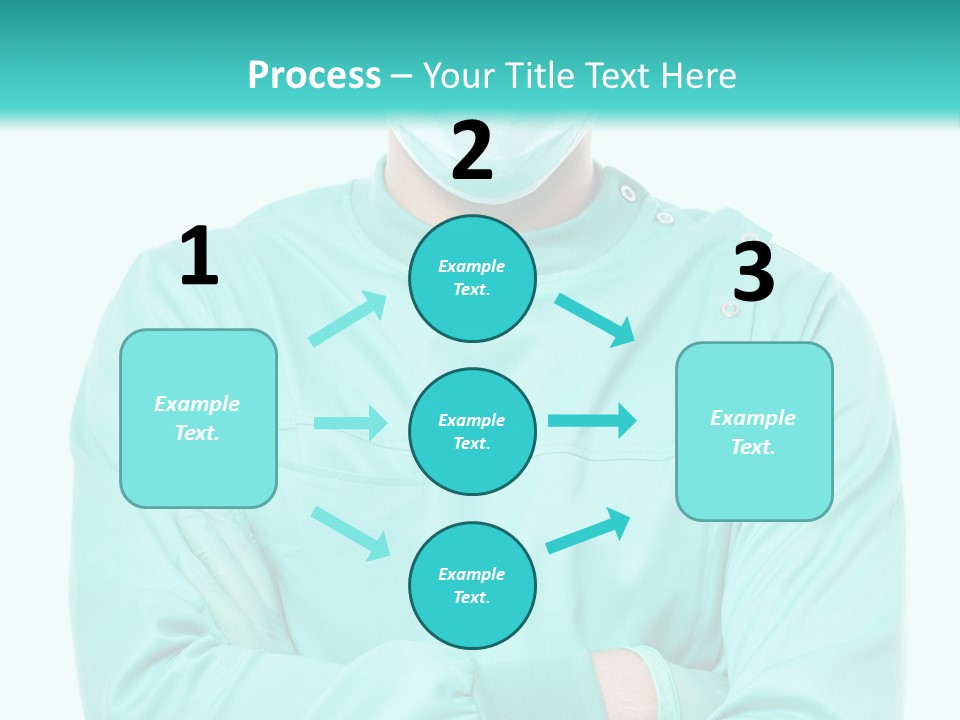 Process – Your Title Text Here

1

Example Text.

2

Example Text.

Example Text.

Example Text.

3

Example Text.